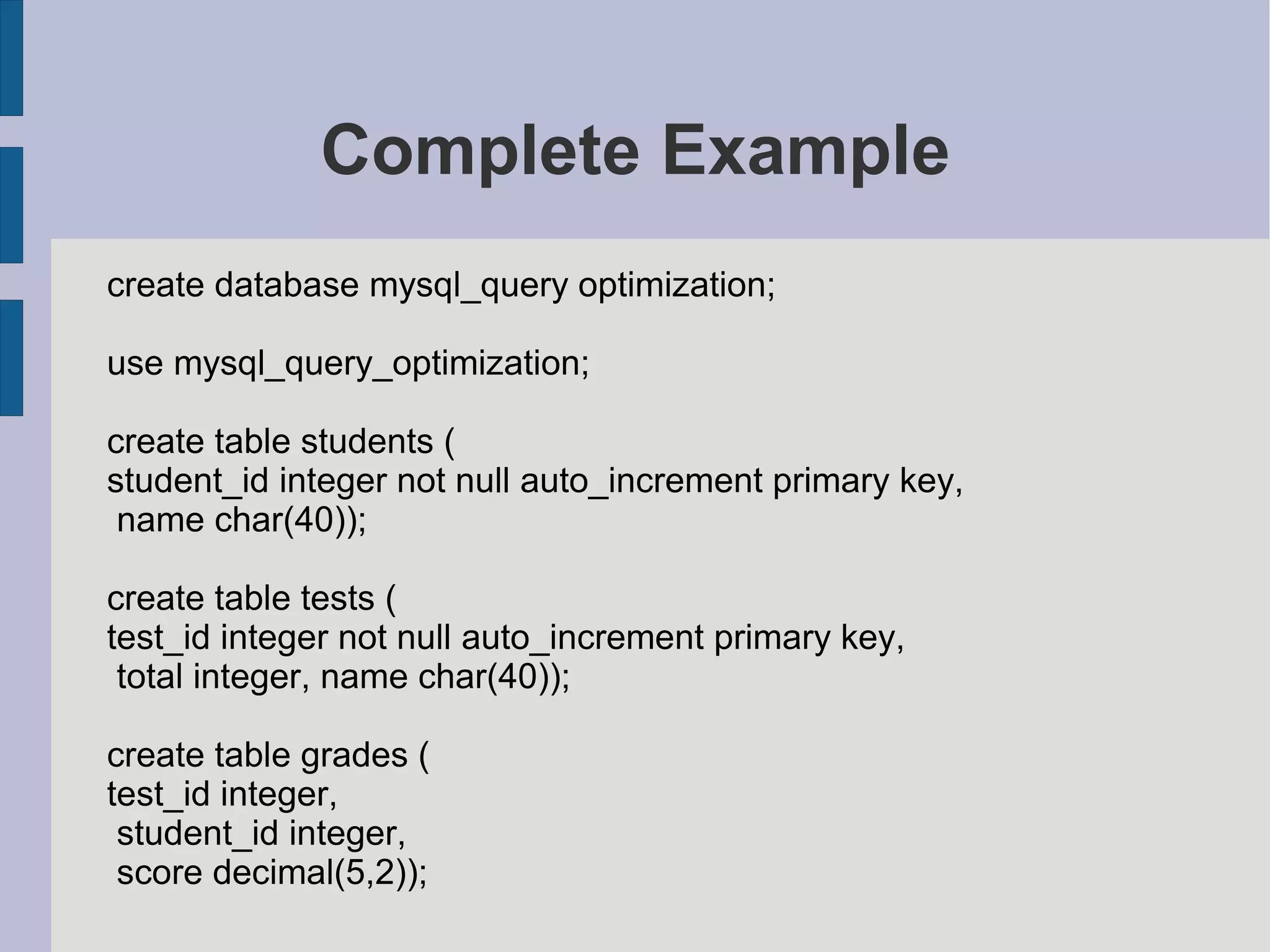 Complete Example

create database mysql_query optimization;

use mysql_query_optimization;

create table students (
student_id integer not null auto_increment primary key,
 name char(40));

create table tests (
test_id integer not null auto_increment primary key,
 total integer, name char(40));

create table grades (
test_id integer,
 student_id integer,
 score decimal(5,2));